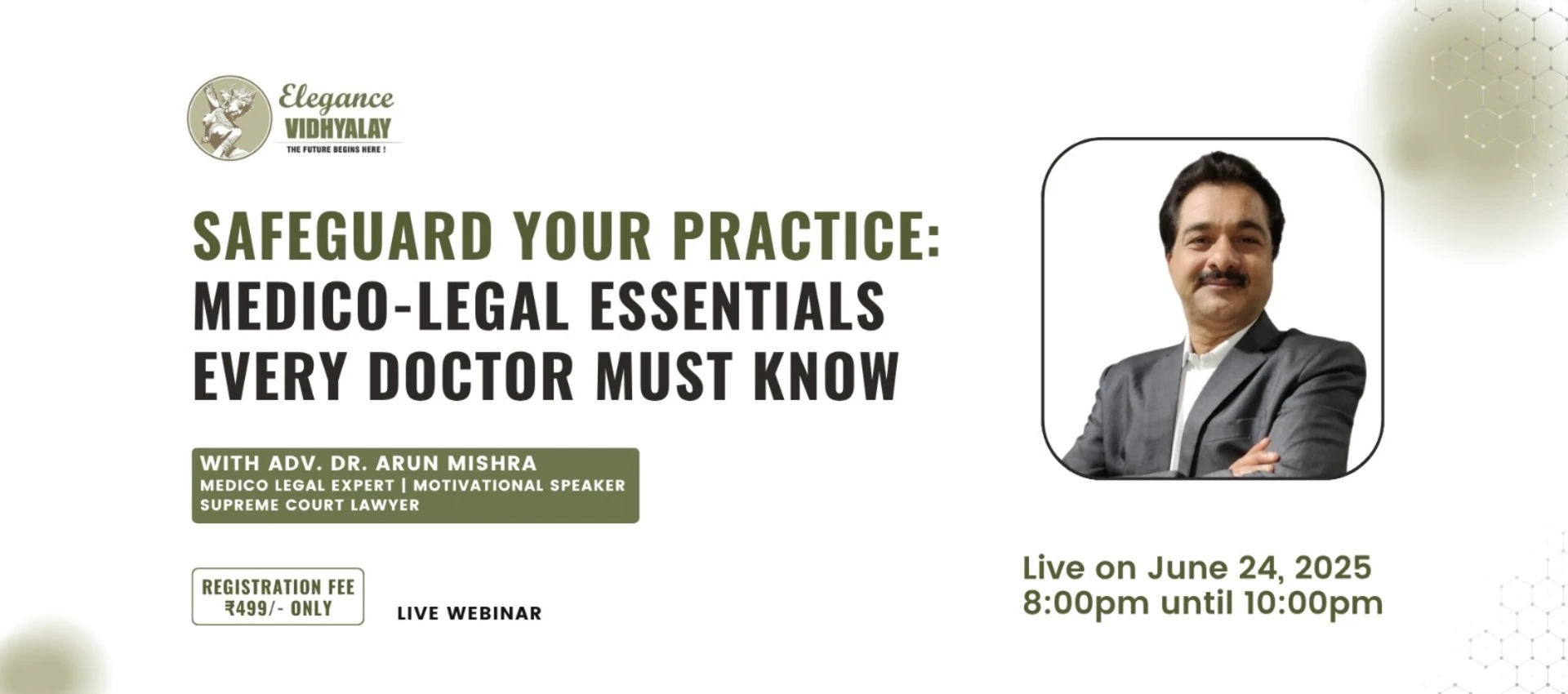 Elegance
VIDHYALAY
THE FUTURE BEGINS HERE !

SAFEGUARD YOUR PRACTICE:
MEDICO-LEGAL ESSENTIALS EVERY DOCTOR MUST KNOW

WITH ADV. DR. ARUN MISHRA
MEDICO LEGAL EXPERT | MOTIVATIONAL SPEAKER
SUPREME COURT LAWYER

REGISTRATION FEE
₹499/- ONLY

LIVE WEBINAR

Live on June 24, 2025
8:00pm until 10:00pm